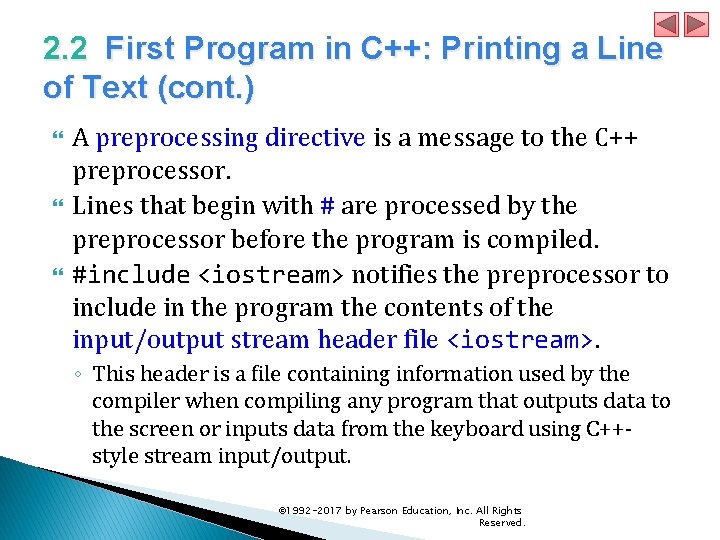 2.2 First Program in C++: Printing a Line of Text (cont.)

A preprocessing directive is a message to the C++ preprocessor.

Lines that begin with # are processed by the preprocessor before the program is compiled.

#include <iostream> notifies the preprocessor to include in the program the contents of the input/output stream header file <iostream>.

◦ This header is a file containing information used by the compiler when compiling any program that outputs data to the screen or inputs data from the keyboard using C++-style stream input/output.

©1992-2017 by Pearson Education, Inc. All Rights Reserved.